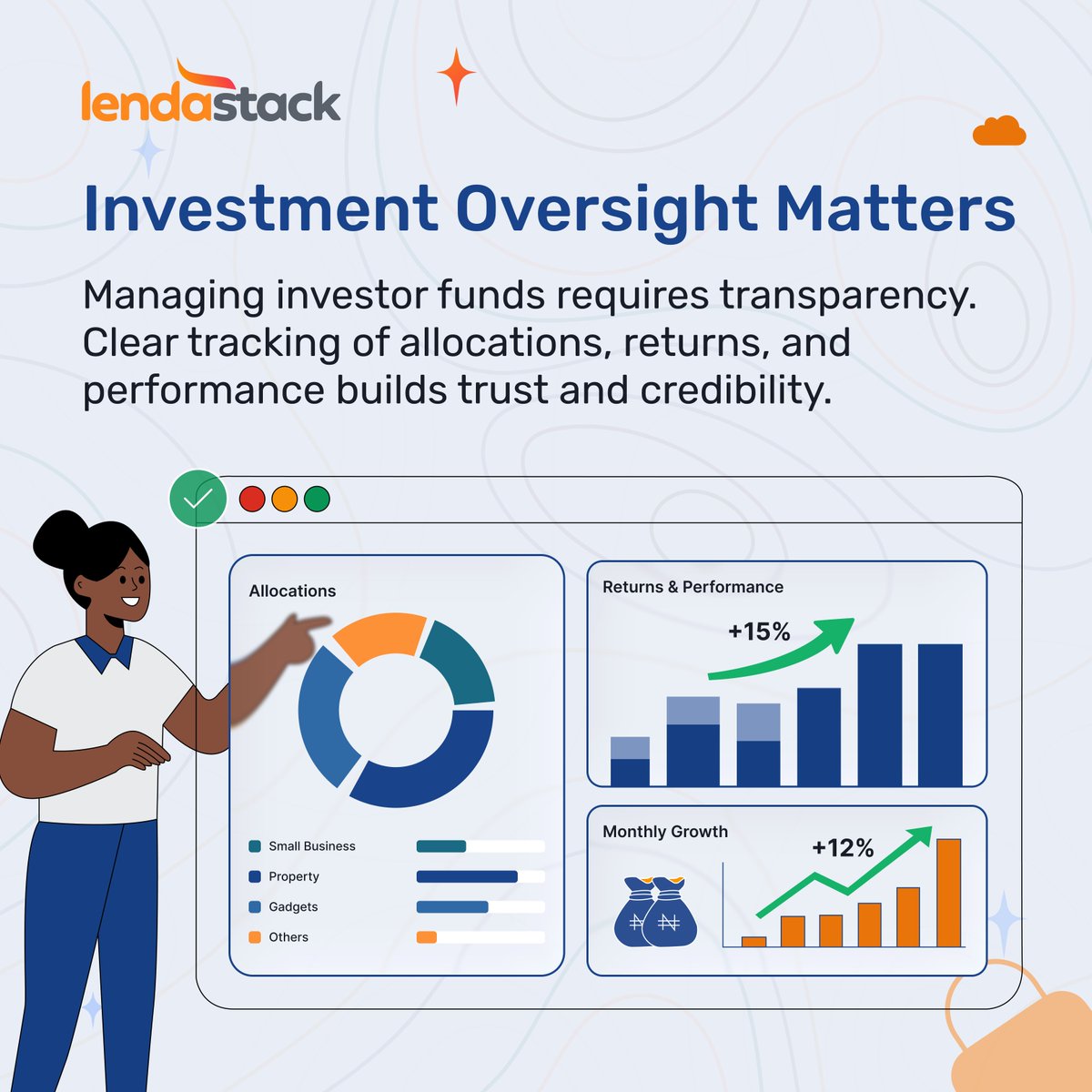 lendastack

Investment Oversight Matters

Managing investor funds requires transparency. Clear tracking of allocations, returns, and performance builds trust and credibility.

Allocations

Small Business
Property
Gadgets
Others

Returns & Performance

+15%

Monthly Growth

+12%

₦ ₦